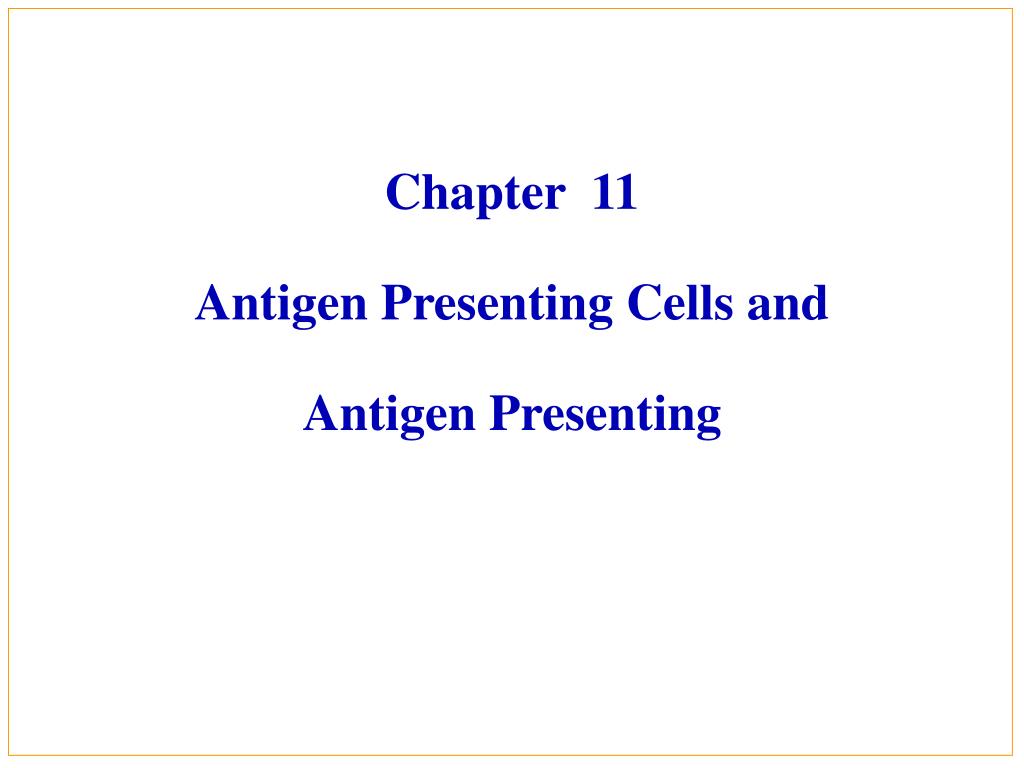 Chapter 11

Antigen Presenting Cells and

Antigen Presenting